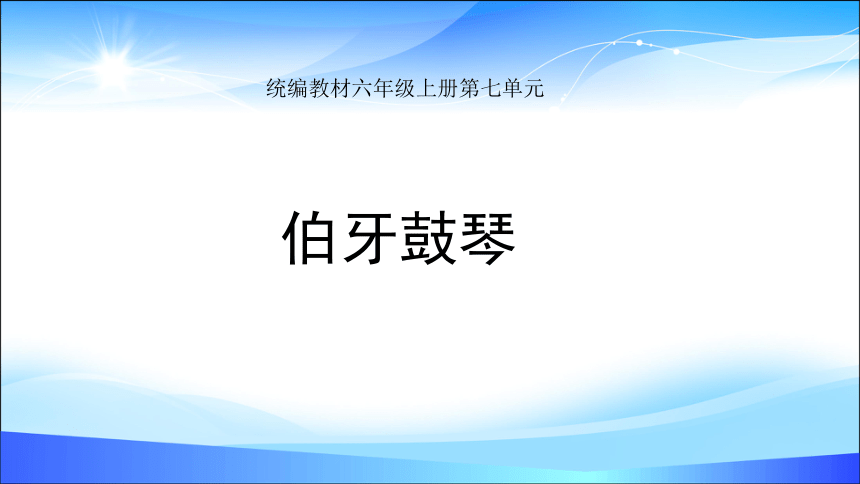 统编教材六年级上册第七单元

伯牙鼓琴